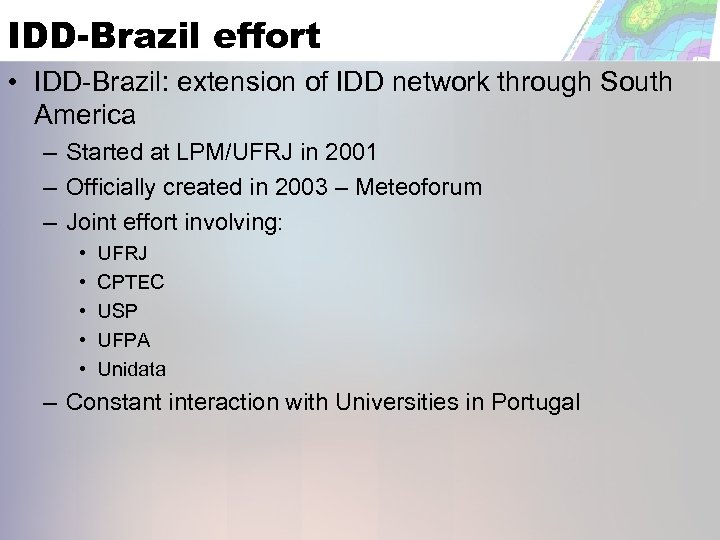 IDD-Brazil effort

• IDD-Brazil: extension of IDD network through South America

– Started at LPM/UFRJ in 2001

– Officially created in 2003 – Meteoforum

– Joint effort involving:

• UFRJ

• CPTEC

• USP

• UFPA

• Unidata

– Constant interaction with Universities in Portugal